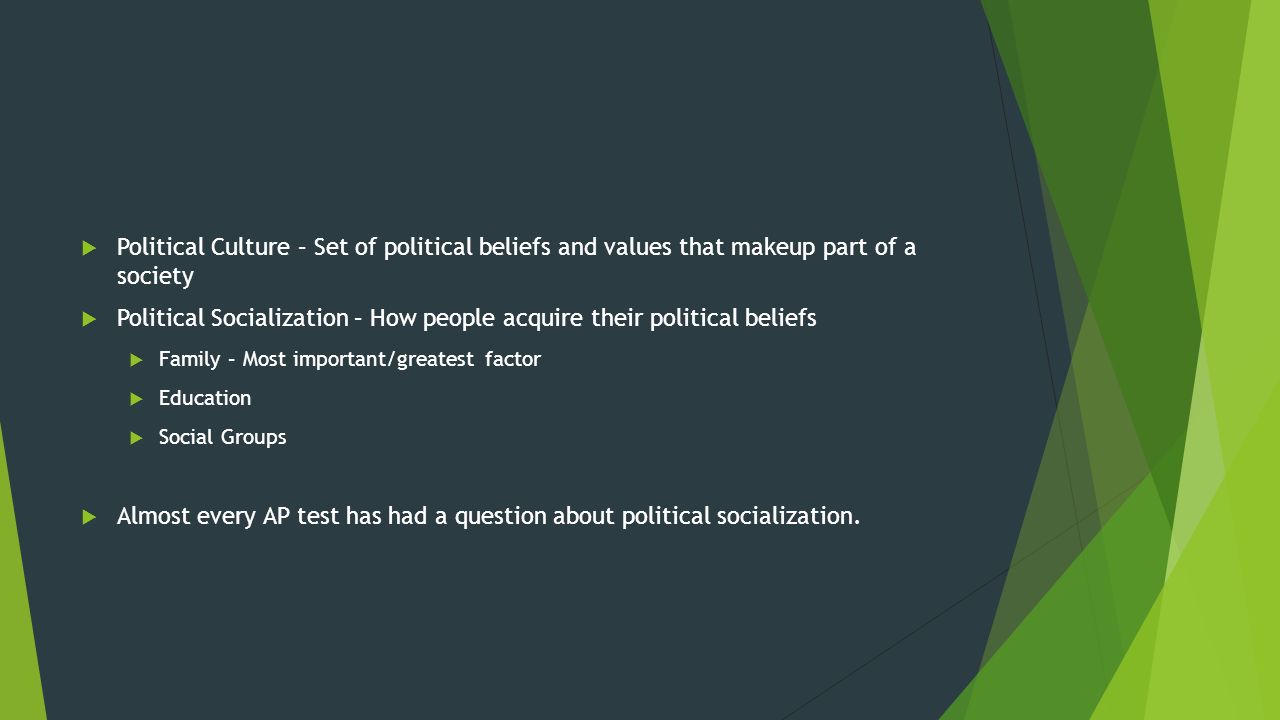 Political Culture – Set of political beliefs and values that makeup part of a society

Political Socialization – How people acquire their political beliefs

Family – Most important/greatest factor

Education

Social Groups

Almost every AP test has had a question about political socialization.